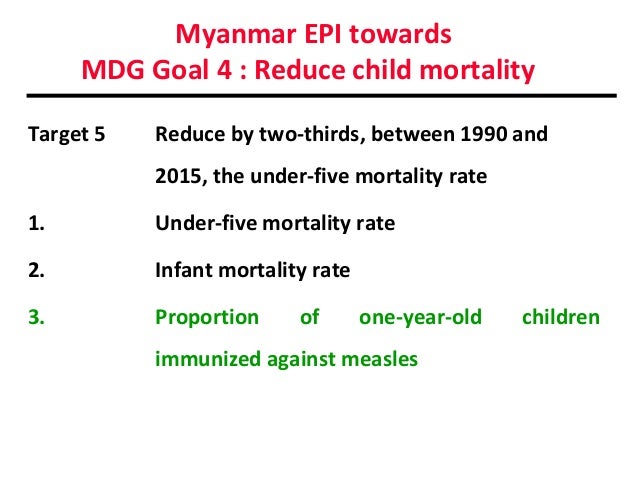 Myanmar EPI towards
MDG Goal 4 : Reduce child mortality

Target 5 Reduce by two-thirds, between 1990 and 2015, the under-five mortality rate

1. Under-five mortality rate

2. Infant mortality rate

3. Proportion of one-year-old children immunized against measles